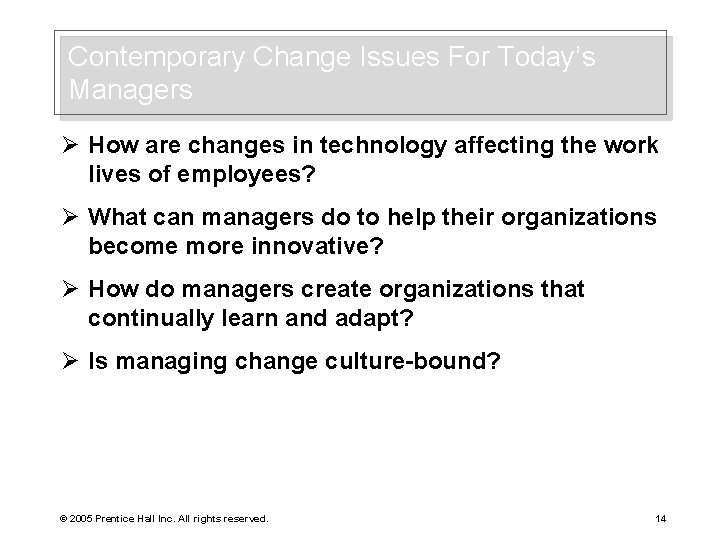 Contemporary Change Issues For Today's Managers

➢ How are changes in technology affecting the work lives of employees?

➢ What can managers do to help their organizations become more innovative?

➢ How do managers create organizations that continually learn and adapt?

➢ Is managing change culture-bound?

© 2005 Prentice Hall Inc. All rights reserved.

14